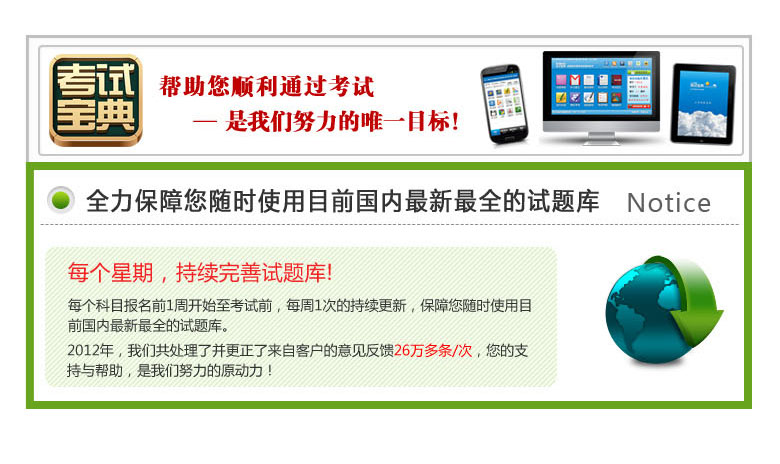 考试宝典

帮助您顺利通过考试

— 是我们努力的唯一目标！

全力保障您随时使用目前国内最新最全的试题库 Notice

每个星期，持续完善试题库!

每个科目报名前1周开始至考试前，每周1次的持续更新，保障您随时使用目前国内最新最全的试题库。

2012年，我们共处理了并更正了来自客户的意见反馈26万多条/次，您的支持与帮助，是我们努力的原动力！